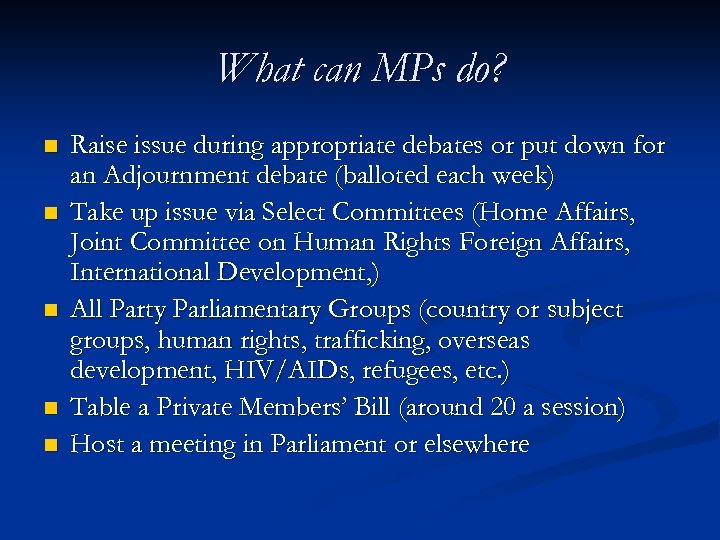 What can MPs do?

- Raise issue during appropriate debates or put down for an Adjournment debate (balloted each week)
- Take up issue via Select Committees (Home Affairs, Joint Committee on Human Rights Foreign Affairs, International Development,)
- All Party Parliamentary Groups (country or subject groups, human rights, trafficking, overseas development, HIV/AIDs, refugees, etc.)
- Table a Private Members' Bill (around 20 a session)
- Host a meeting in Parliament or elsewhere